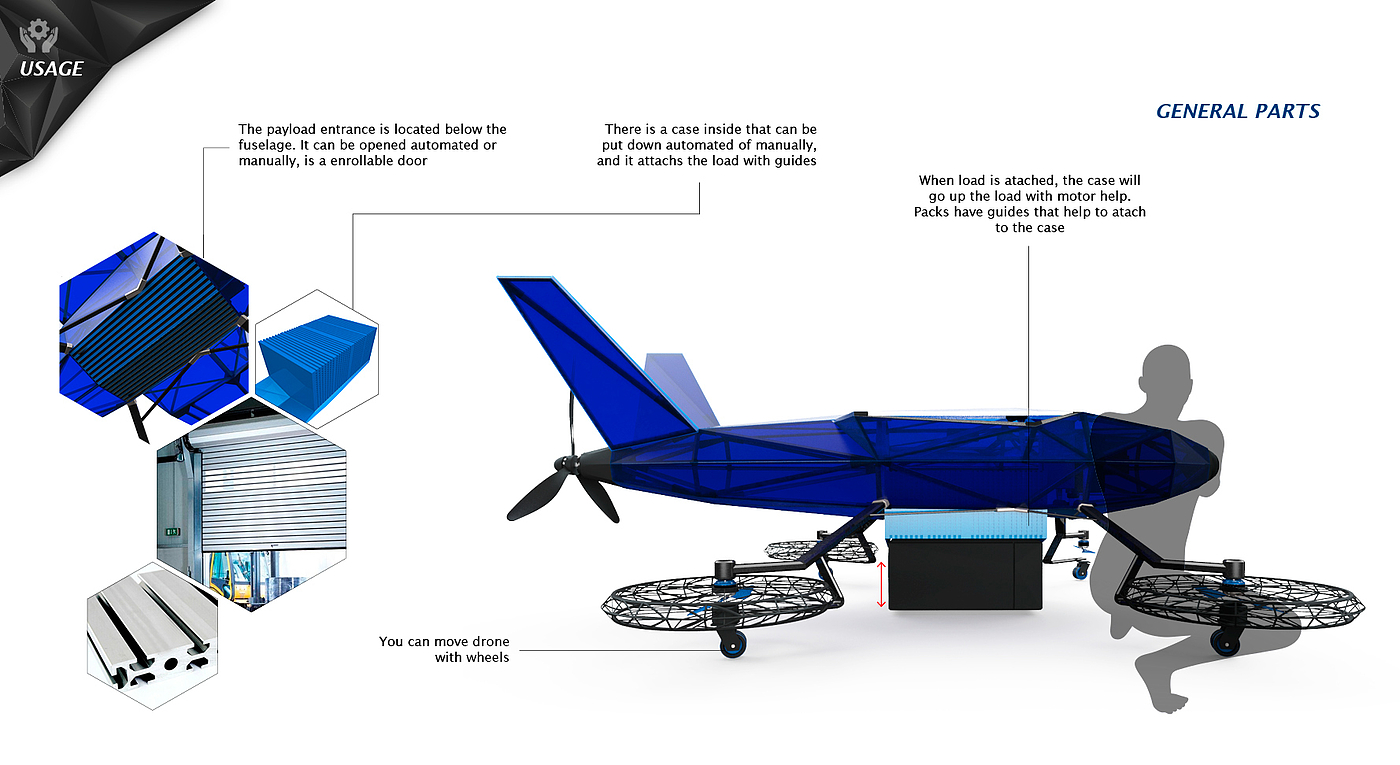 USAGE

GENERAL PARTS

The payload entrance is located below the fuselage. It can be opened automated or manually, is a enrollable door

There is a case inside that can be put down automated of manually, and it attachs the load with guides

When load is atached, the case will go up the load with motor help. Packs have guides that help to atach to the case

You can move drone with wheels